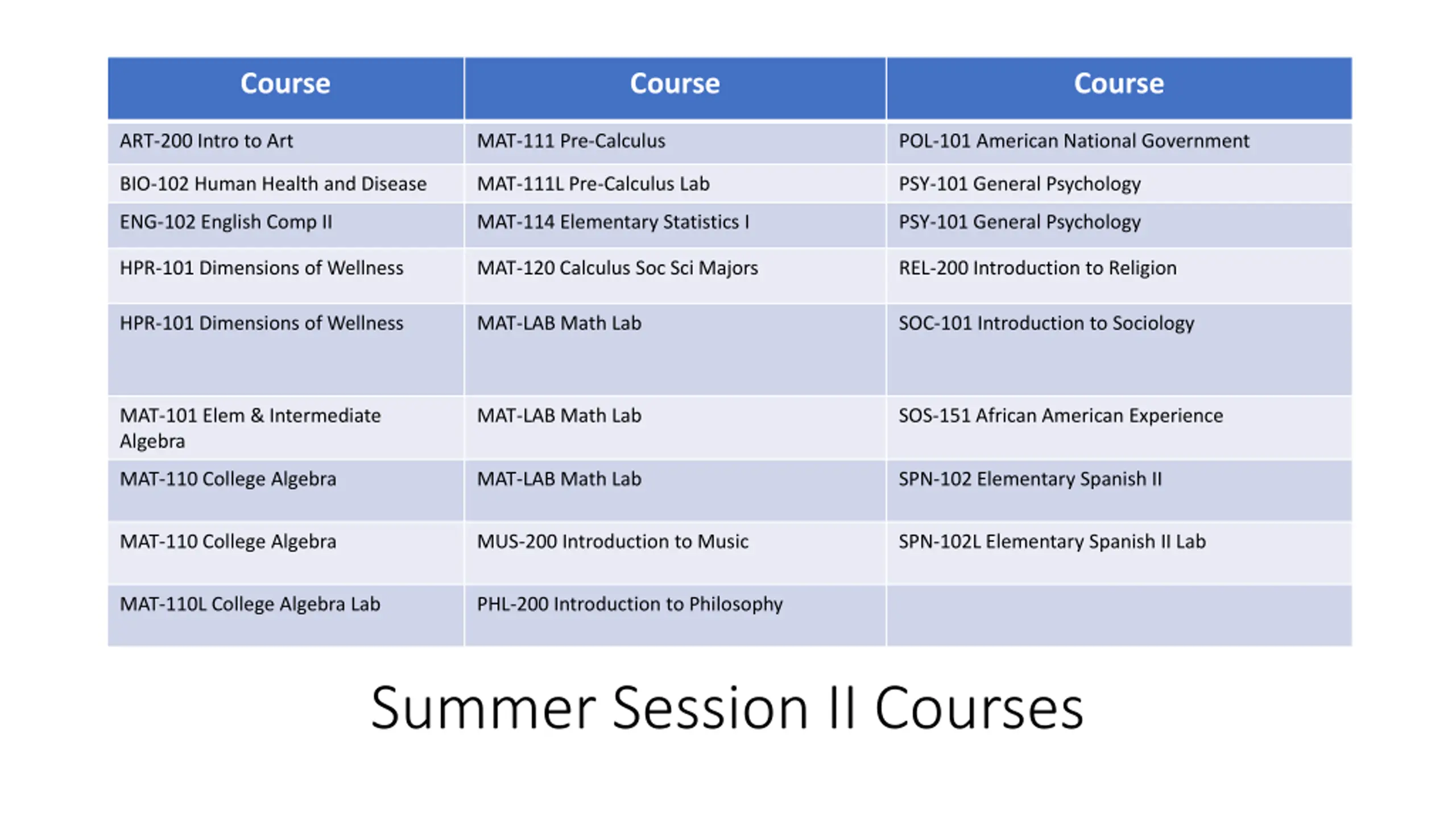 | Course | Course | Course |
|---|---|---|
| ART-200 Intro to Art | MAT-111 Pre-Calculus | POL-101 American National Government |
| BIO-102 Human Health and Disease | MAT-111L Pre-Calculus Lab | PSY-101 General Psychology |
| ENG-102 English Comp II | MAT-114 Elementary Statistics I | PSY-101 General Psychology |
| HPR-101 Dimensions of Wellness | MAT-120 Calculus Soc Sci Majors | REL-200 Introduction to Religion |
| HPR-101 Dimensions of Wellness | MAT-LAB Math Lab | SOC-101 Introduction to Sociology |
| MAT-101 Elem & Intermediate Algebra | MAT-LAB Math Lab | SOS-151 African American Experience |
| MAT-110 College Algebra | MAT-LAB Math Lab | SPN-102 Elementary Spanish II |
| MAT-110 College Algebra | MUS-200 Introduction to Music | SPN-102L Elementary Spanish II Lab |
| MAT-110L College Algebra Lab | PHL-200 Introduction to Philosophy | |

Summer Session II Courses